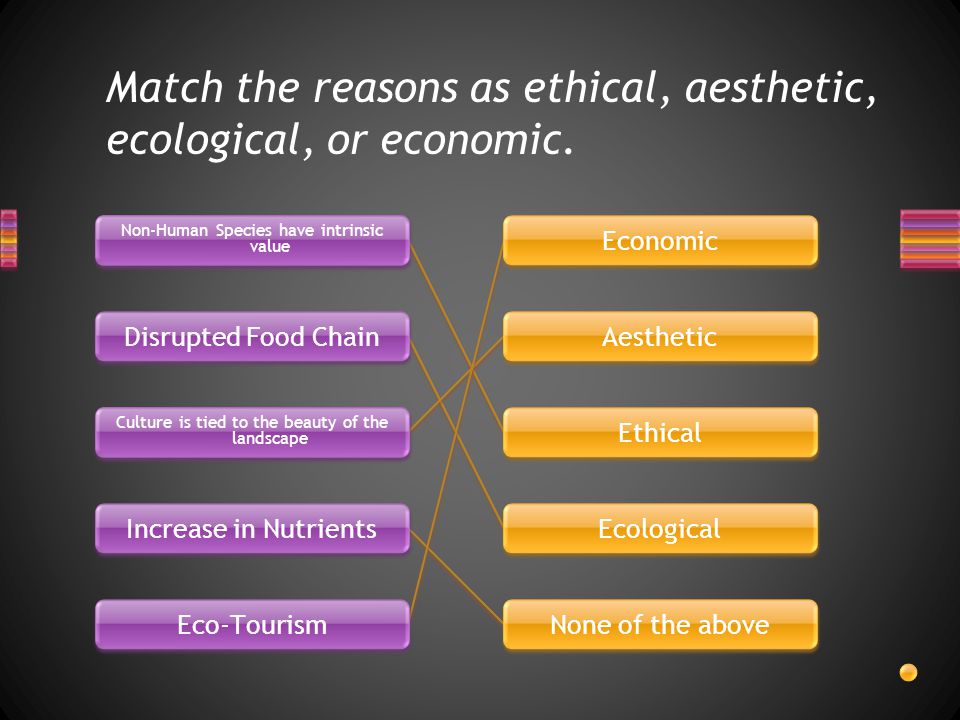 Match the reasons as ethical, aesthetic, ecological, or economic.

Non-Human Species have intrinsic value

Disrupted Food Chain

Culture is tied to the beauty of the landscape

Increase in Nutrients

Eco-Tourism

Economic

Aesthetic

Ethical

Ecological

None of the above